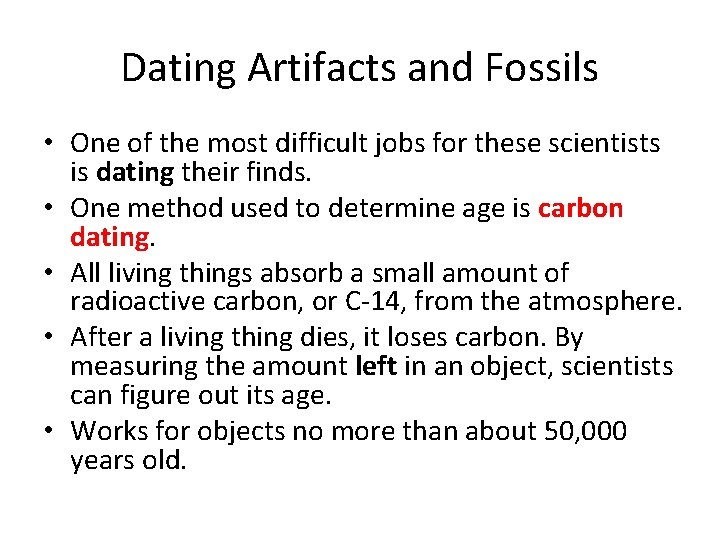 Dating Artifacts and Fossils

• One of the most difficult jobs for these scientists is dating their finds.
• One method used to determine age is carbon dating.
• All living things absorb a small amount of radioactive carbon, or C-14, from the atmosphere.
• After a living thing dies, it loses carbon. By measuring the amount left in an object, scientists can figure out its age.
• Works for objects no more than about 50,000 years old.